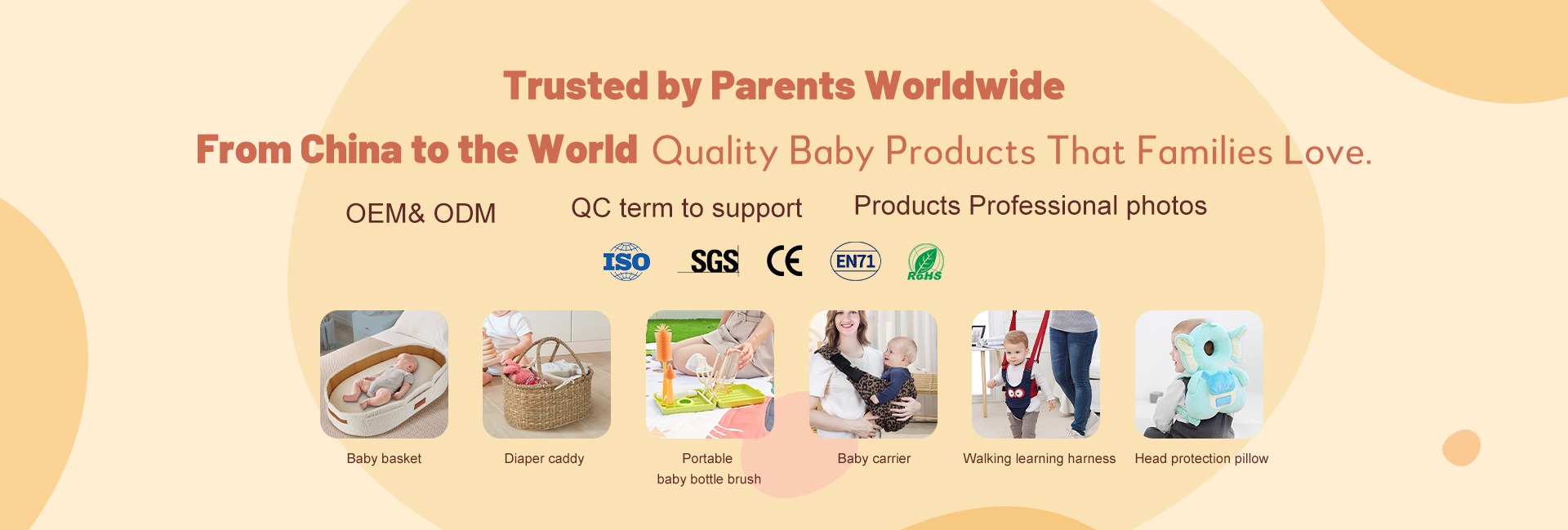 Trusted by Parents Worldwide

From China to the World Quality Baby Products That Families Love.

OEM& ODM

QC term to support

Products Professional photos

ISO SGS CE EN71 RoHS

Baby basket

Diaper caddy

Portable baby bottle brush

Baby carrier

Walking learning harness

Head protection pillow